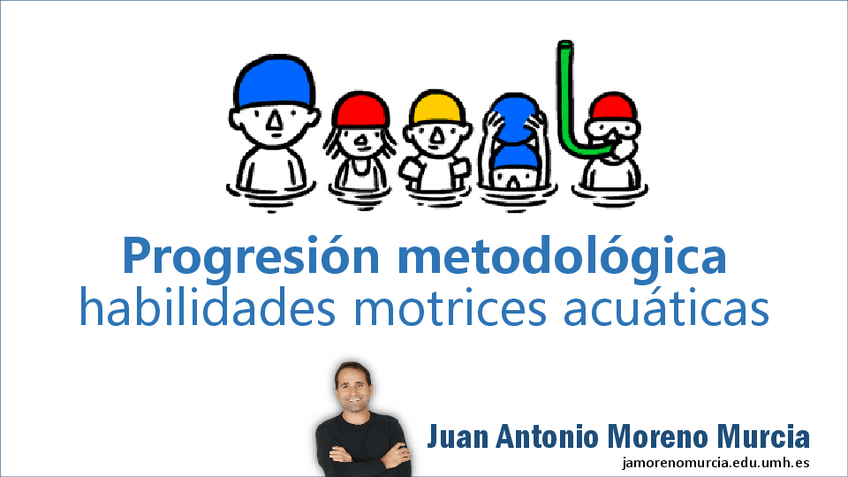 Progresión metodológica
habilidades motrices acuáticas

Juan Antonio Moreno Murcia
jamorenomurcia.edu.umh.es